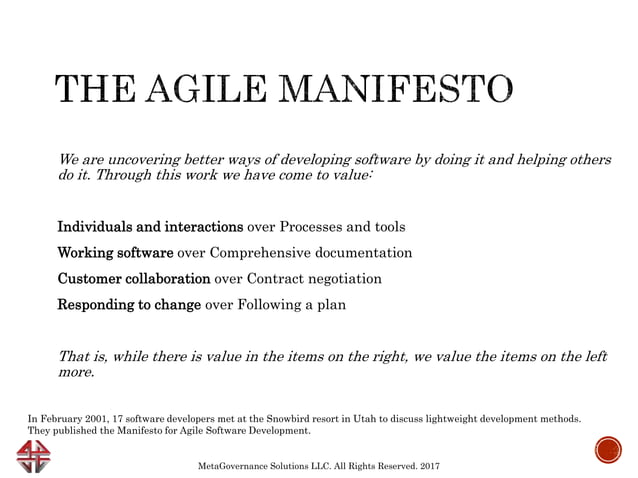 THE AGILE MANIFESTO

We are uncovering better ways of developing software by doing it and helping others do it. Through this work we have come to value:

Individuals and interactions over Processes and tools

Working software over Comprehensive documentation

Customer collaboration over Contract negotiation

Responding to change over Following a plan

That is, while there is value in the items on the right, we value the items on the left more.

In February 2001, 17 software developers met at the Snowbird resort in Utah to discuss lightweight development methods. They published the Manifesto for Agile Software Development.

MetaGovernance Solutions LLC. All Rights Reserved. 2017